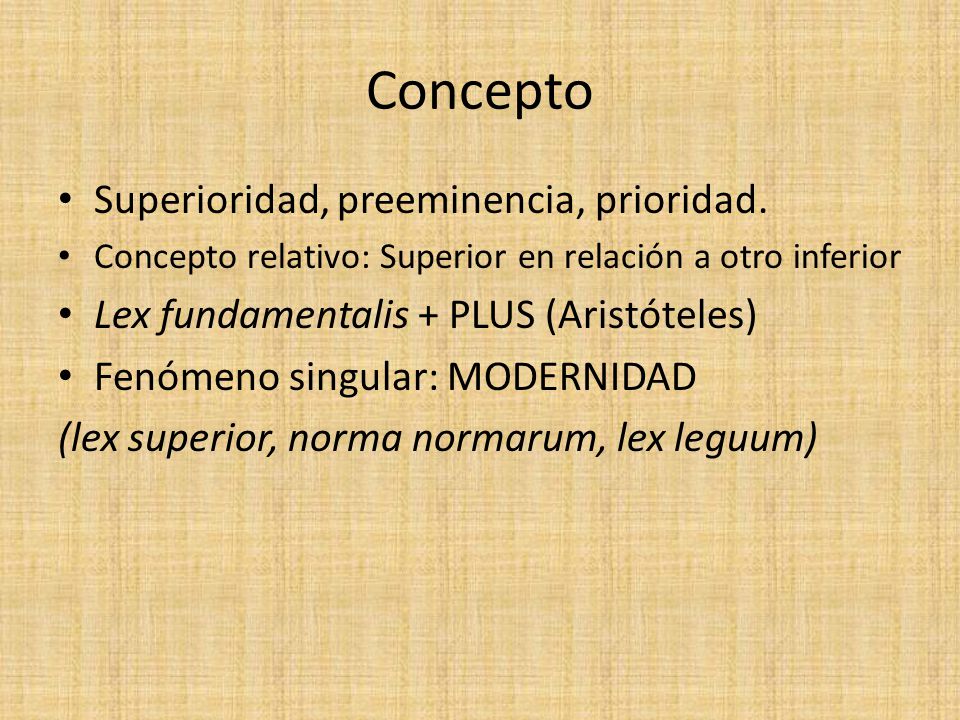 Concepto

• Superioridad, preeminencia, prioridad.
• Concepto relativo: Superior en relación a otro inferior
• Lex fundamentalis + PLUS (Aristóteles)
• Fenómeno singular: MODERNIDAD
(lex superior, norma normarum, lex leguum)